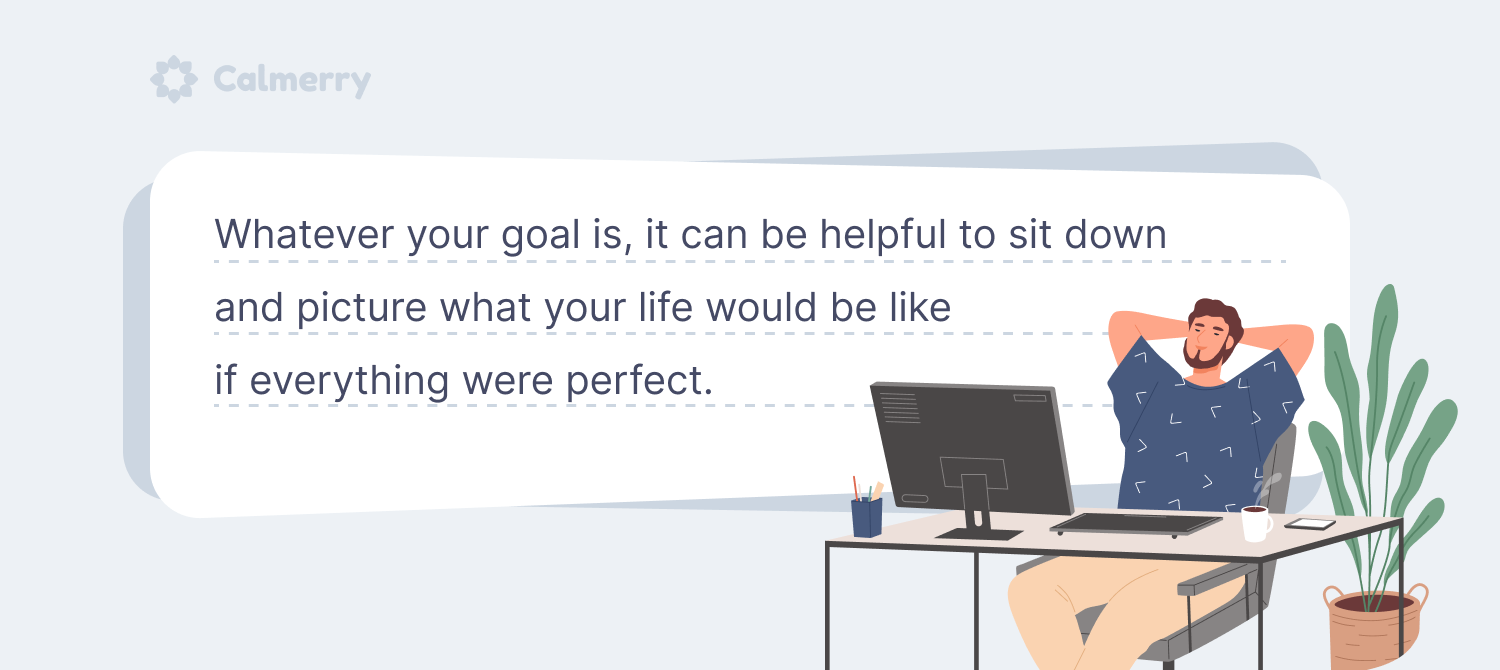 Calmerry

Whatever your goal is, it can be helpful to sit down and picture what your life would be like if everything were perfect.